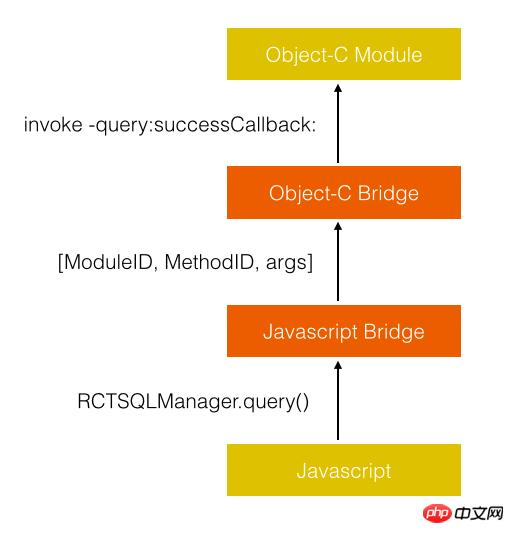 Object-C Module

invoke -query:successCallback:

Object-C Bridge

[ModuleID, MethodID, args]

Javascript Bridge

RCTSQLManager.query()

Javascript

php 中文网